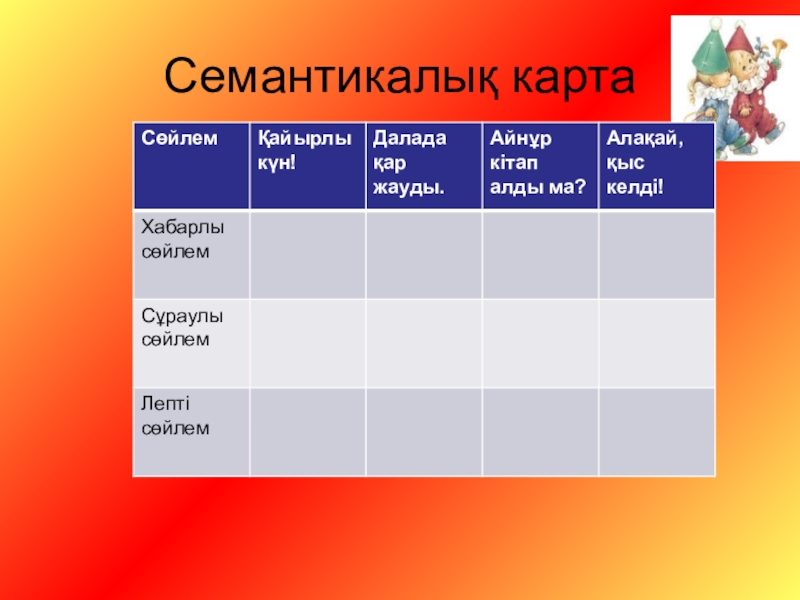 Семантикалық карта

| Сөйлем | Қайырлы күн! | Далада қар жауды. | Айнұр кітап алды ма? | Алақай, қыс келді! |
|---|---|---|---|---|
| Хабарлы сөйлем | | | | |
| Сұраулы сөйлем | | | | |
| Лепті сөйлем | | | | |